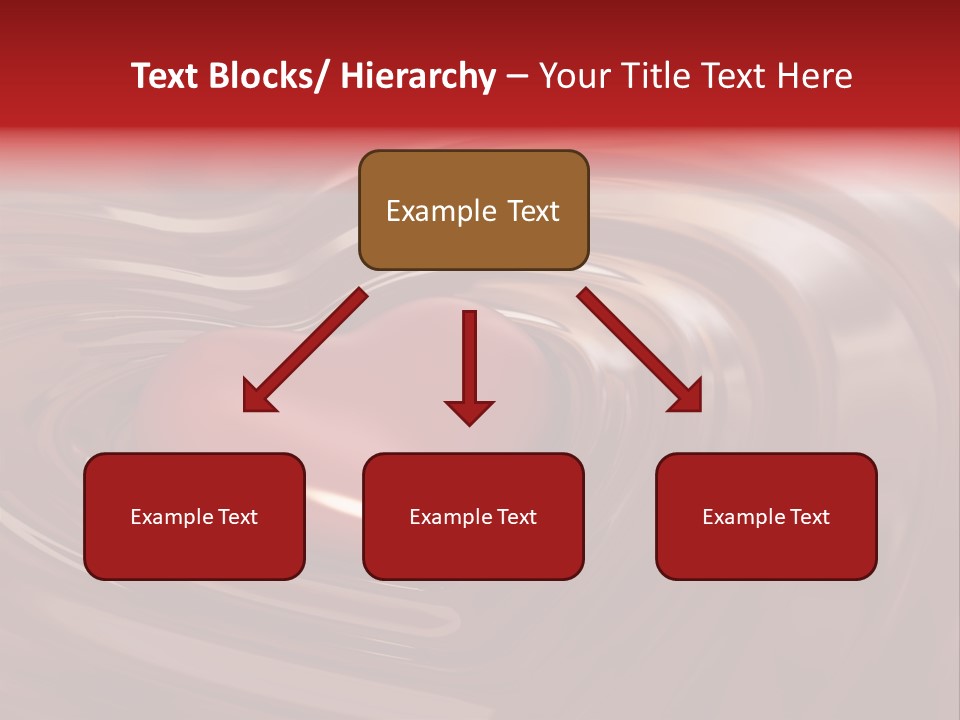 Text Blocks/ Hierarchy – Your Title Text Here

Example Text

Example Text

Example Text

Example Text